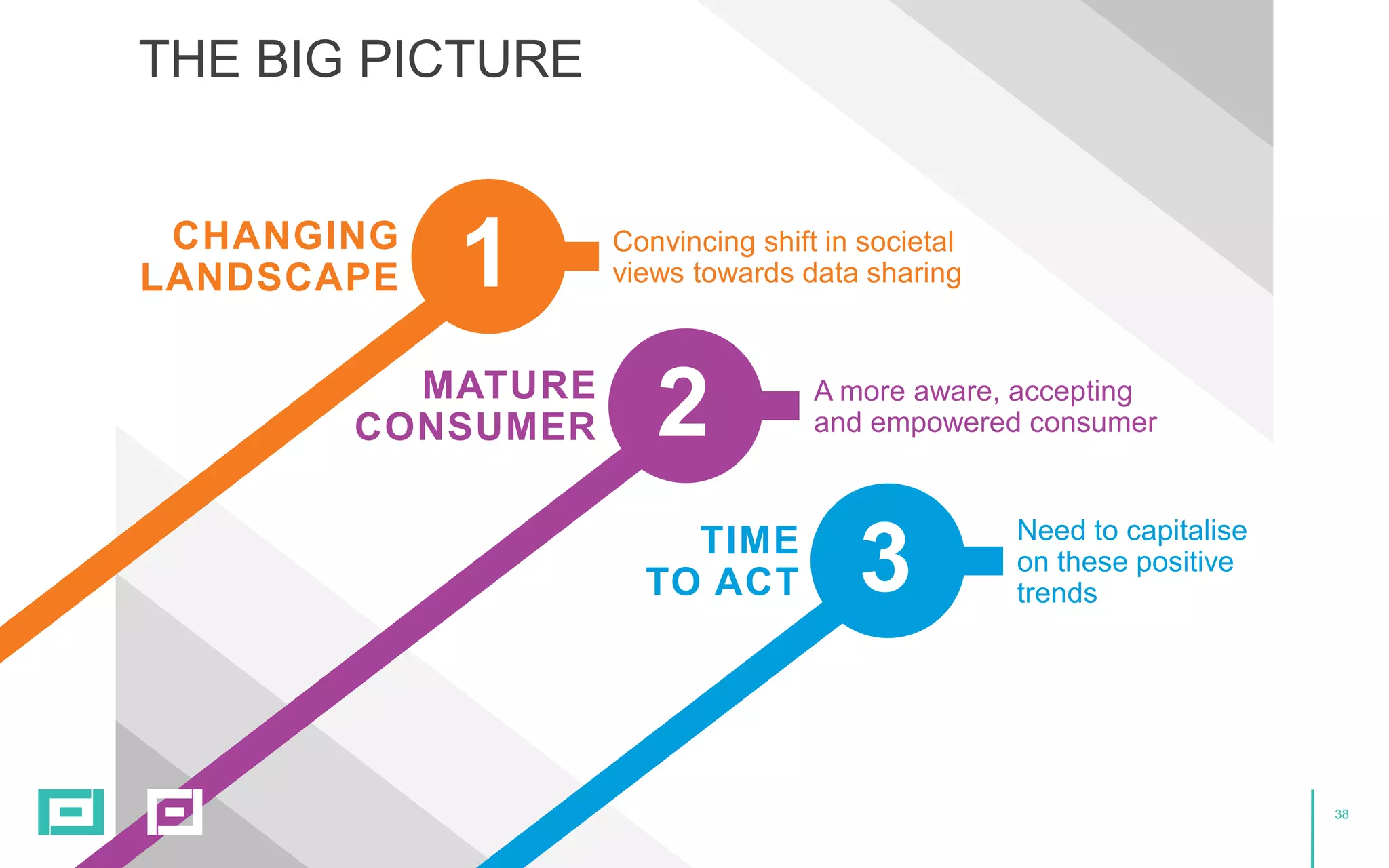 THE BIG PICTURE

CHANGING LANDSCAPE

1

Convincing shift in societal views towards data sharing

MATURE CONSUMER

2

A more aware, accepting and empowered consumer

TIME TO ACT

3

Need to capitalise on these positive trends

38